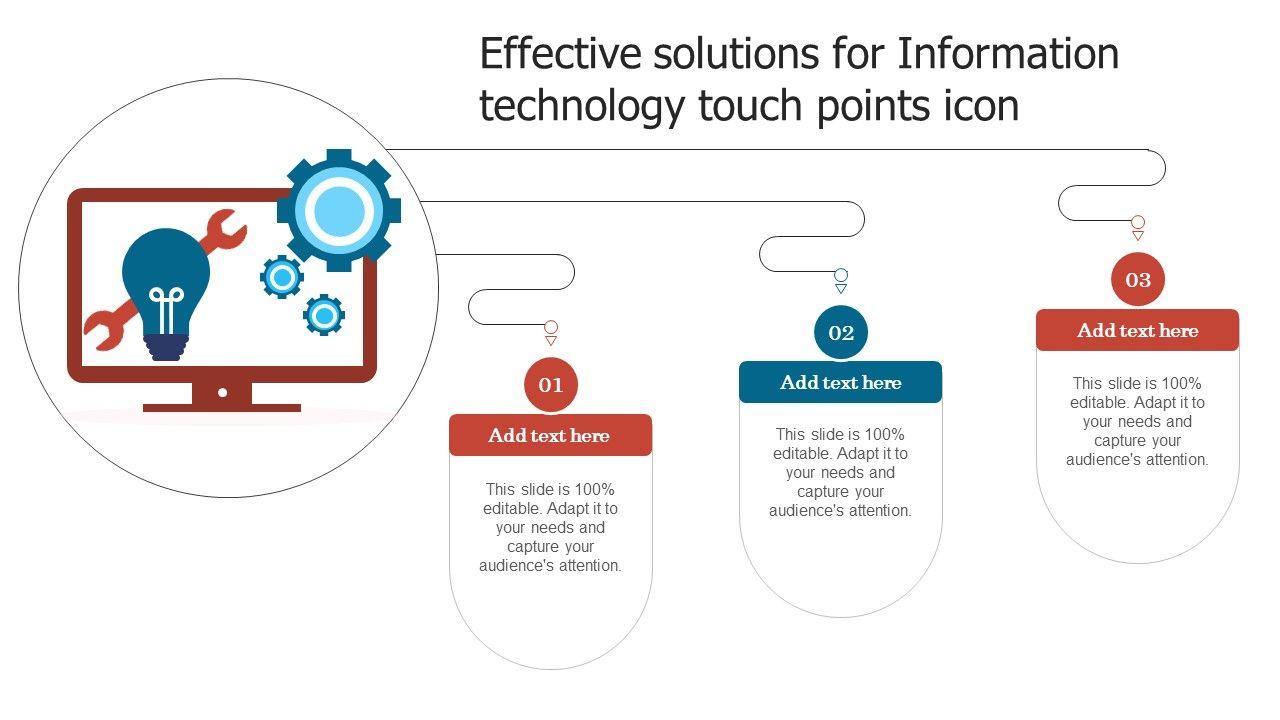 Effective solutions for Information technology touch points icon

01
Add text here
This slide is 100% editable. Adapt it to your needs and capture your audience's attention.

02
Add text here
This slide is 100% editable. Adapt it to your needs and capture your audience's attention.

03
Add text here
This slide is 100% editable. Adapt it to your needs and capture your audience's attention.